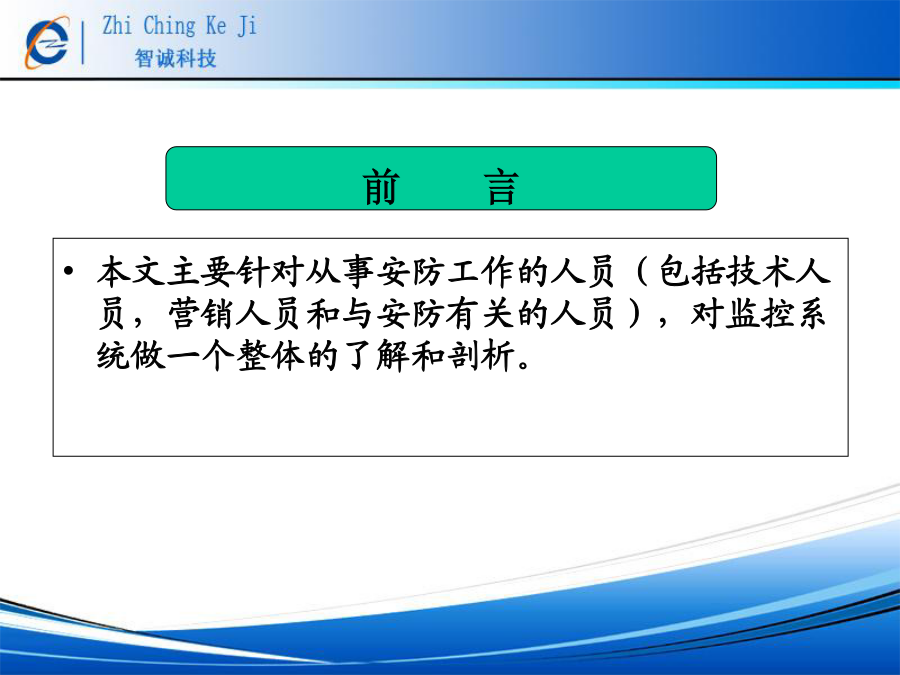 Zhi Ching Ke Ji
智诚科技

前　言

• 本文主要针对从事安防工作的人员（包括技术人员，营销人员和与安防有关的人员），对监控系统做一个整体的了解和剖析。